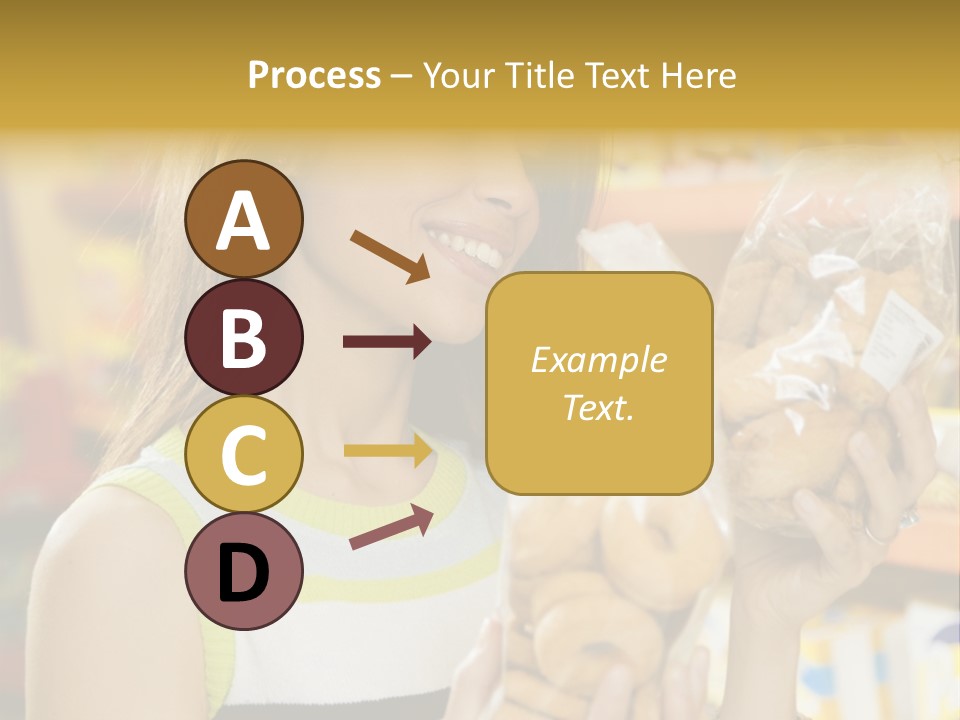 Process – Your Title Text Here

A

B

C

D

Example Text.